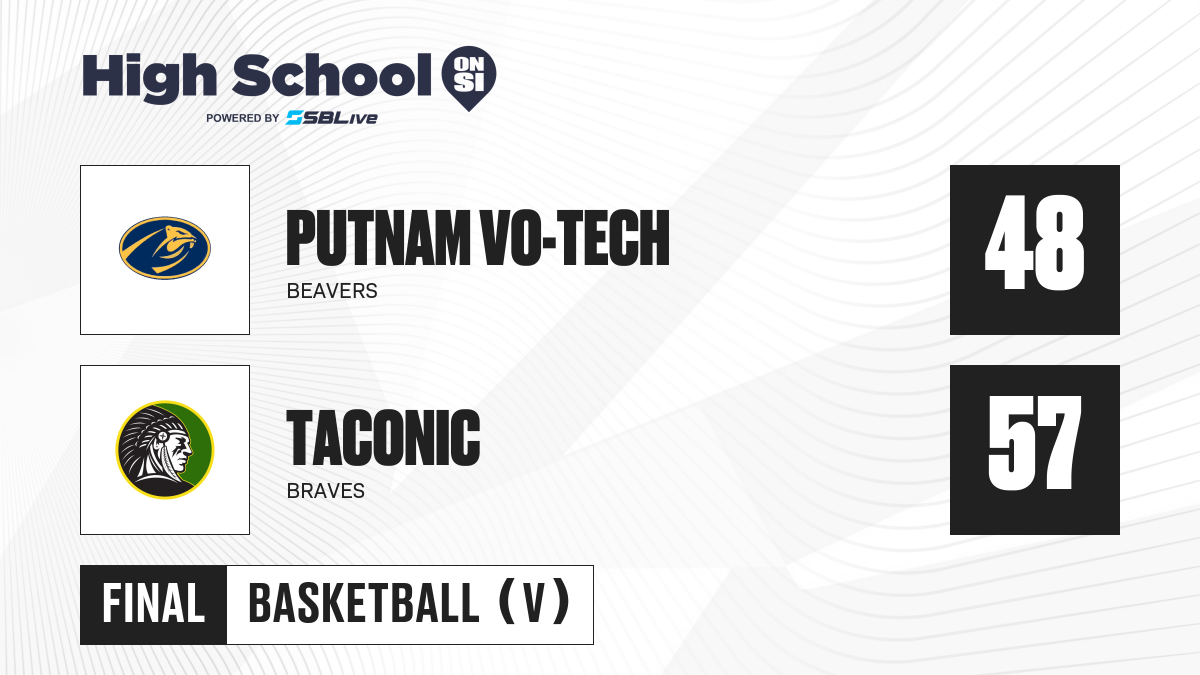 High School ON SI
POWERED BY SBLive

PUTNAM VO-TECH
BEAVERS

48

TACONIC
BRAVES

57

FINAL BASKETBALL (V)